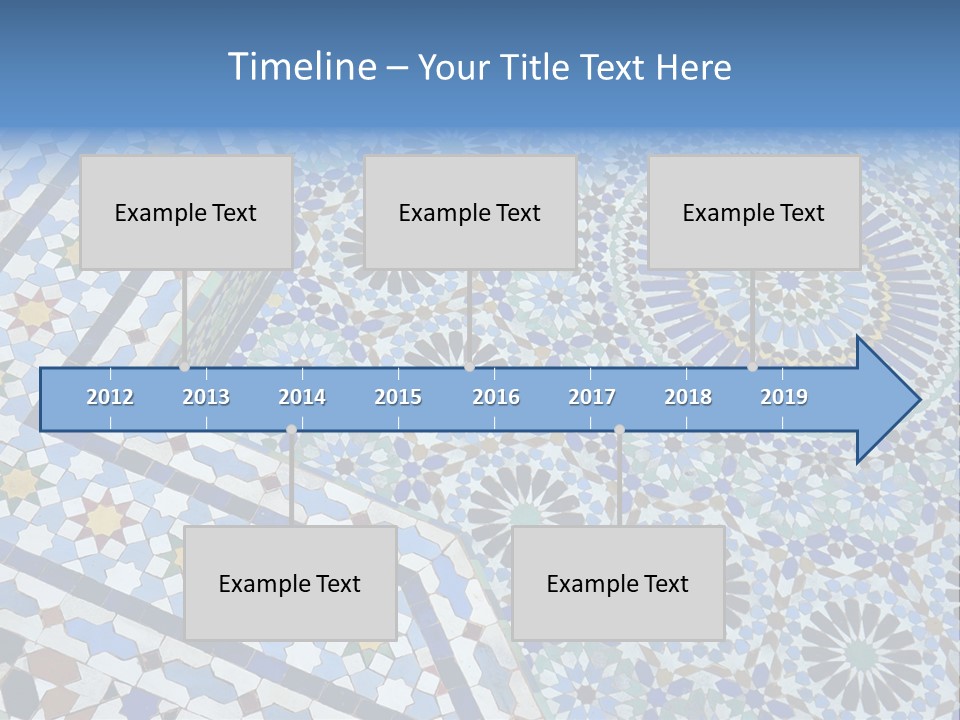 Timeline – Your Title Text Here

Example Text

Example Text

Example Text

2012 2013 2014 2015 2016 2017 2018 2019

Example Text

Example Text